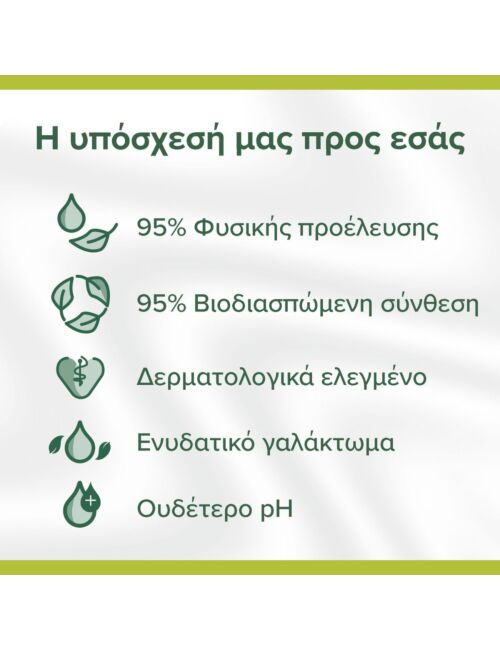 Η υπόσχεσή μας προς εσάς

95% Φυσικής προέλευσης

95% Βιοδιασπώμενη σύνθεση

Δερματολογικά ελεγμένο

Ενυδατικό γαλάκτωμα

Ουδέτερο pH